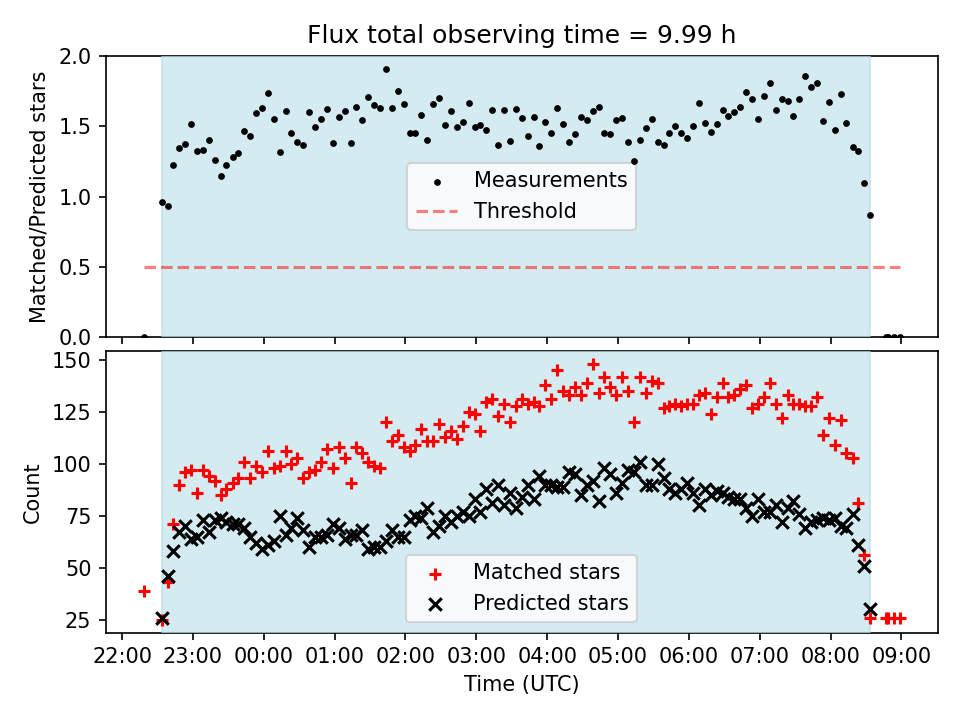 Flux total observing time = 9.99 h

Matched/Predicted stars

2.0
1.5
1.0
0.5
0.0

Measurements
Threshold

Count

150
125
100
75
50
25

Matched stars
Predicted stars

22:00 23:00 00:00 01:00 02:00 03:00 04:00 05:00 06:00 07:00 08:00 09:00

Time (UTC)